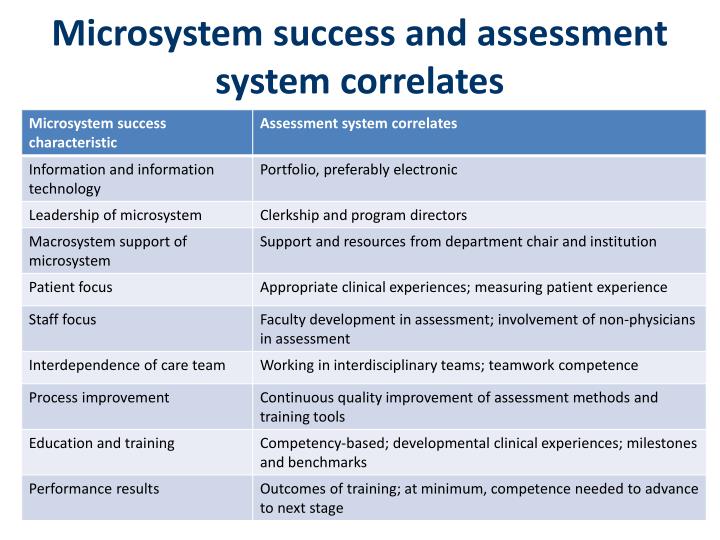 Microsystem success and assessment system correlates

| Microsystem success characteristic | Assessment system correlates |
|---|---|
| Information and information technology | Portfolio, preferably electronic |
| Leadership of microsystem | Clerkship and program directors |
| Macrosystem support of microsystem | Support and resources from department chair and institution |
| Patient focus | Appropriate clinical experiences; measuring patient experience |
| Staff focus | Faculty development in assessment; involvement of non-physicians in assessment |
| Interdependence of care team | Working in interdisciplinary teams; teamwork competence |
| Process improvement | Continuous quality improvement of assessment methods and training tools |
| Education and training | Competency-based; developmental clinical experiences; milestones and benchmarks |
| Performance results | Outcomes of training; at minimum, competence needed to advance to next stage |